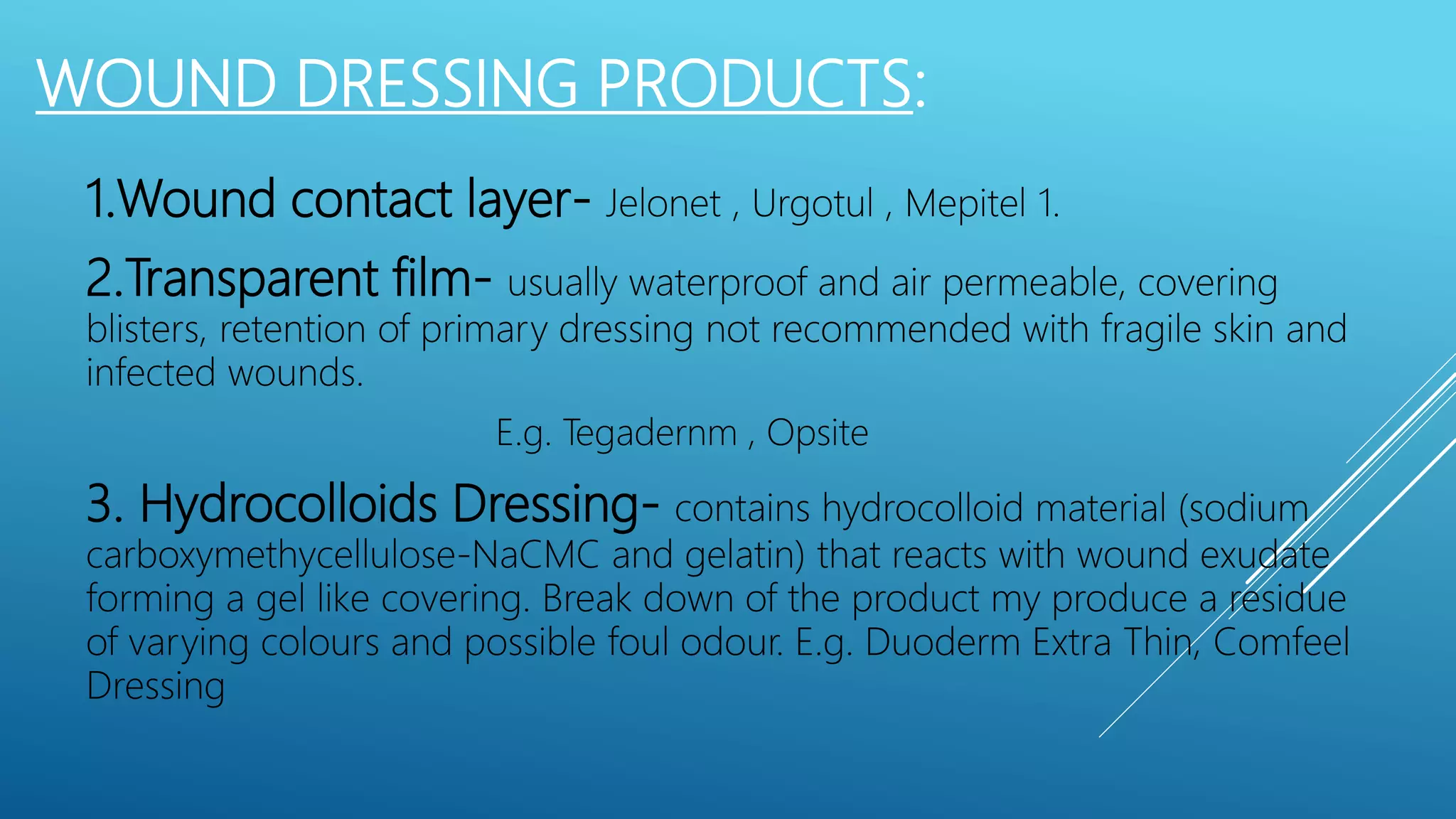 WOUND DRESSING PRODUCTS:

1.Wound contact layer- Jelonet , Urgotul , Mepitel 1.

2.Transparent film- usually waterproof and air permeable, covering blisters, retention of primary dressing not recommended with fragile skin and infected wounds.

E.g. Tegadernm , Opsite

3. Hydrocolloids Dressing- contains hydrocolloid material (sodium carboxymethycellulose-NaCMC and gelatin) that reacts with wound exudate forming a gel like covering. Break down of the product my produce a residue of varying colours and possible foul odour. E.g. Duoderm Extra Thin, Comfeel Dressing